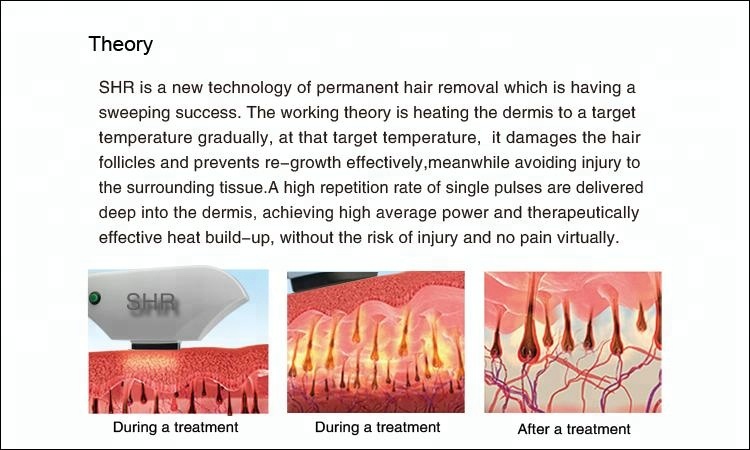 Theory

SHR is a new technology of permanent hair removal which is having a sweeping success. The working theory is heating the dermis to a target temperature gradually, at that target temperature, it damages the hair follicles and prevents re-growth effectively,meanwhile avoiding injury to the surrounding tissue.A high repetition rate of single pulses are delivered deep into the dermis, achieving high average power and therapeutically effective heat build-up, without the risk of injury and no pain virtually.

SHR

During a treatment

During a treatment

After a treatment